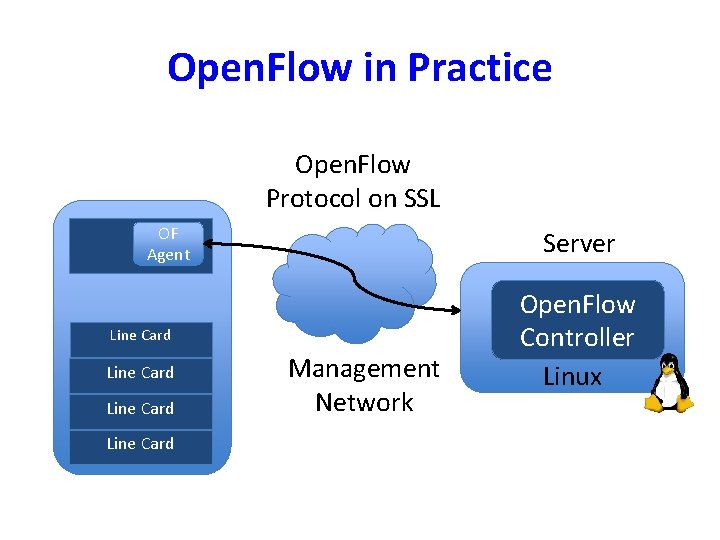 OpenFlow in Practice

OpenFlow Protocol on SSL

OF Agent

Line Card

Line Card

Line Card

Line Card

Management Network

Server

OpenFlow Controller

Linux